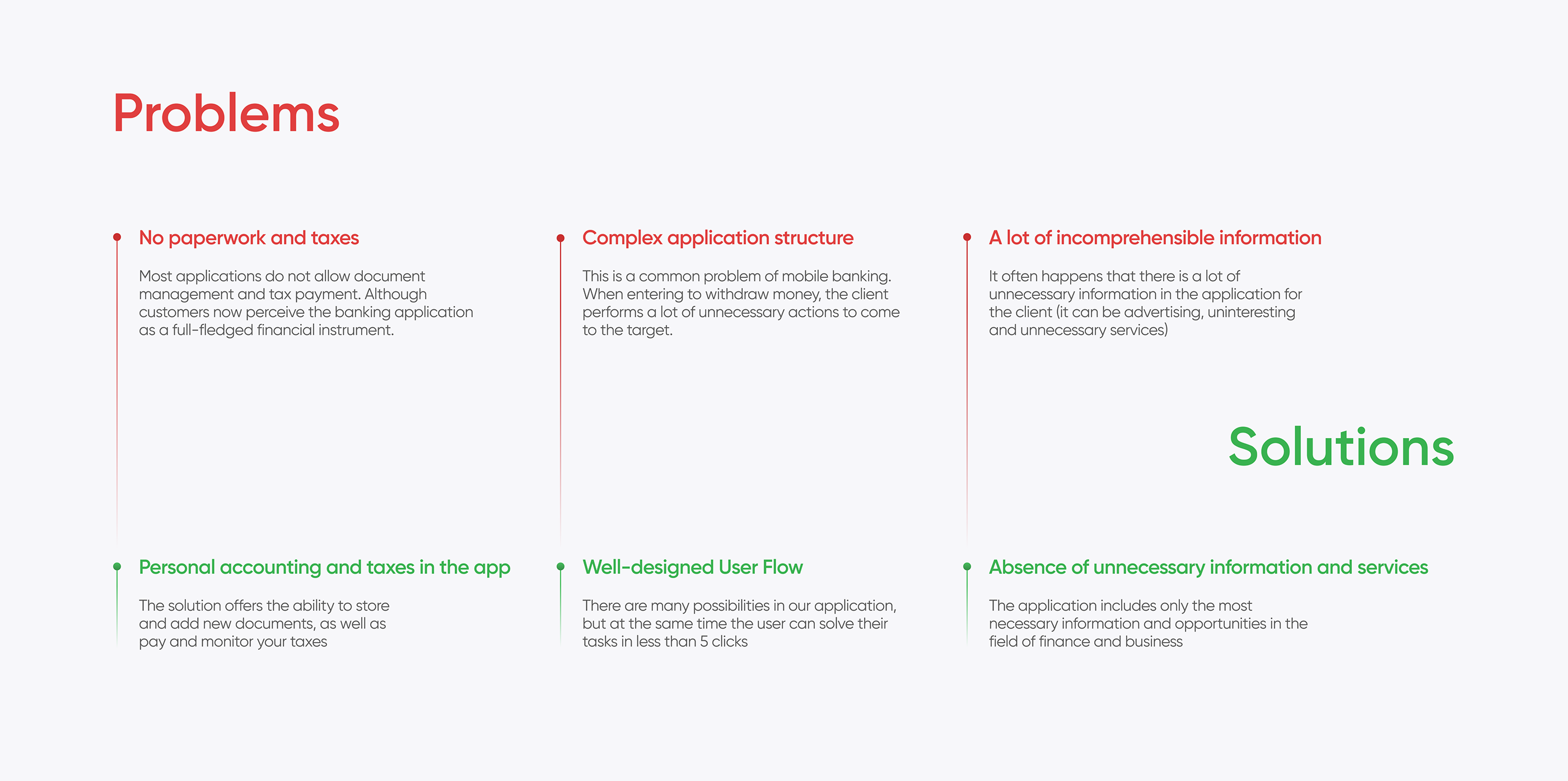 Problems

No paperwork and taxes

Most applications do not allow document management and tax payment. Although customers now perceive the banking application as a full-fledged financial instrument.

Complex application structure

This is a common problem of mobile banking. When entering to withdraw money, the client performs a lot of unnecessary actions to come to the target.

A lot of incomprehensible information

It often happens that there is a lot of unnecessary information in the application for the client (it can be advertising, uninteresting and unnecessary services)

Solutions

Personal accounting and taxes in the app

The solution offers the ability to store and add new documents, as well as pay and monitor your taxes

Well-designed User Flow

There are many possibilities in our application, but at the same time the user can solve their tasks in less than 5 clicks

Absence of unnecessary information and services

The application includes only the most necessary information and opportunities in the field of finance and business